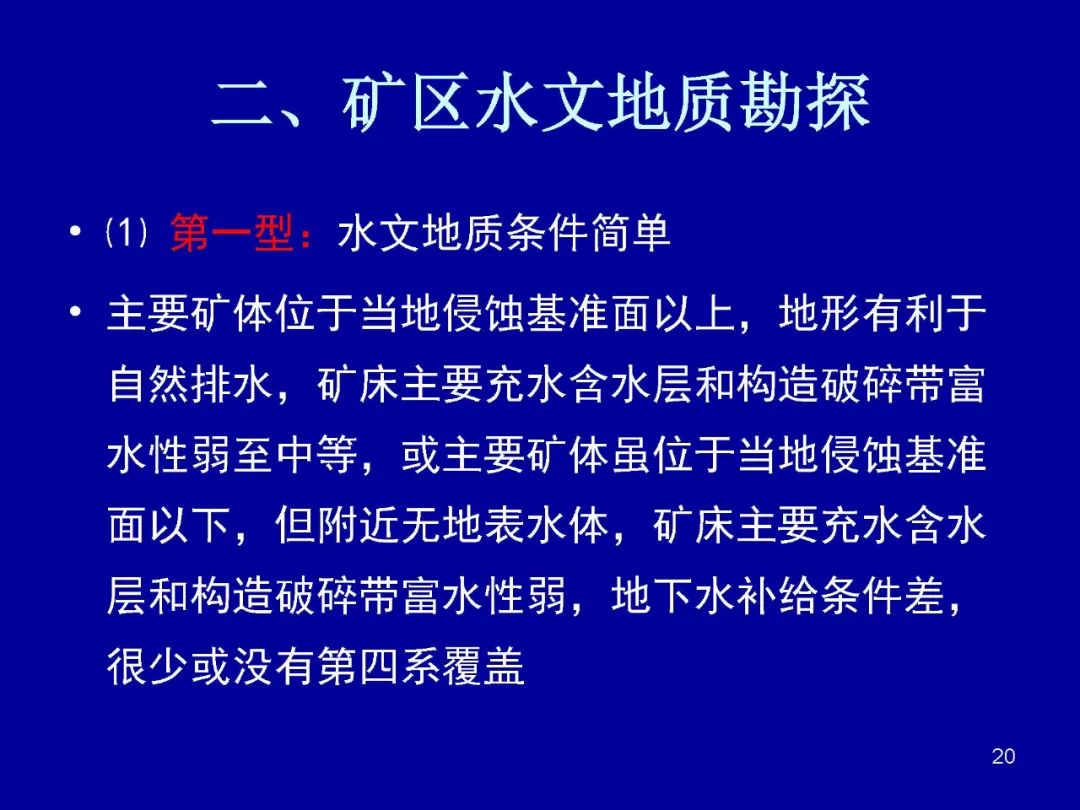 二、矿区水文地质勘探

• ⑴ 第一型：水文地质条件简单

• 主要矿体位于当地侵蚀基准面以上，地形有利于自然排水，矿床主要充水含水层和构造破碎带富水性弱至中等，或主要矿体虽位于当地侵蚀基准面以下，但附近无地表水体，矿床主要充水含水层和构造破碎带富水性弱，地下水补给条件差，很少或没有第四系覆盖

20